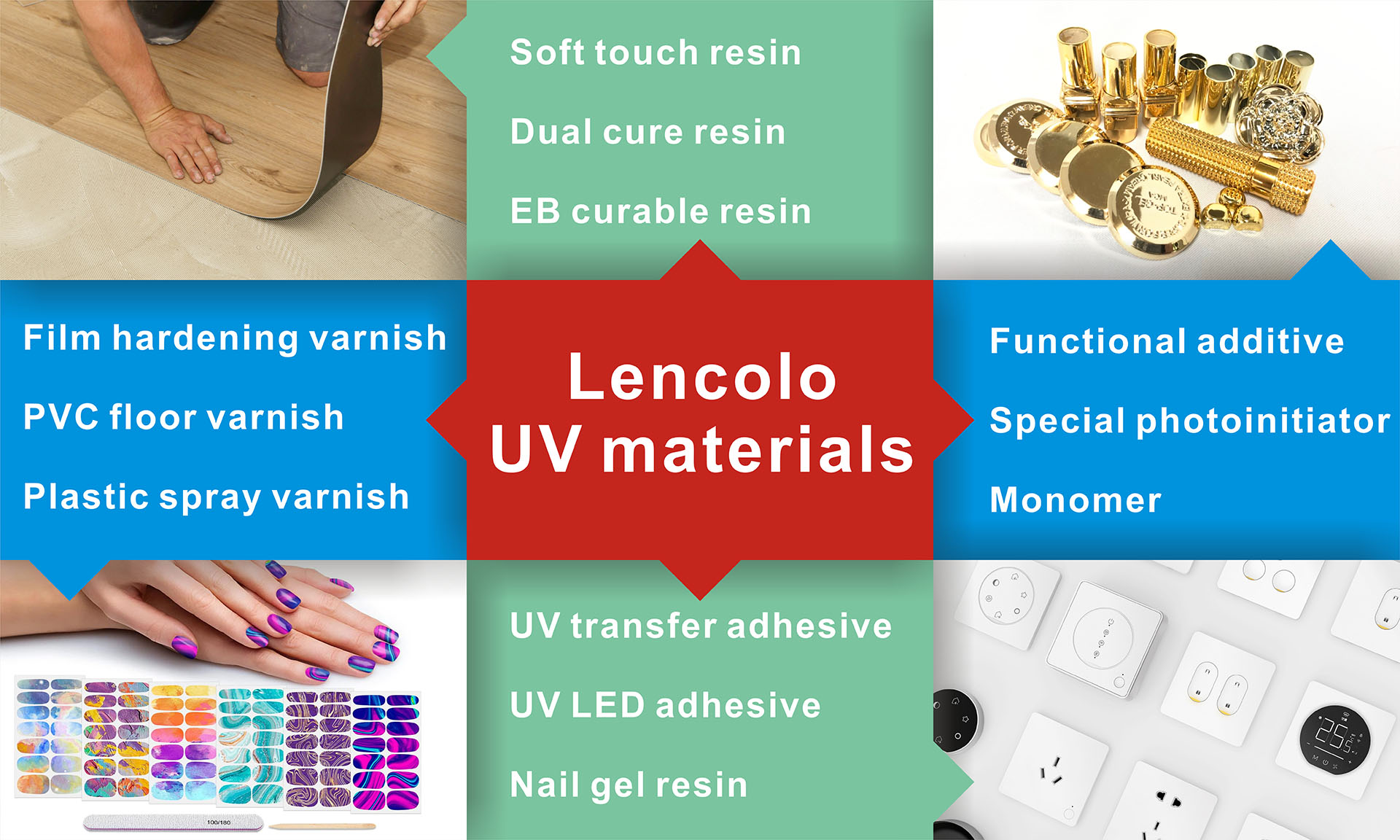 Soft touch resin

Dual cure resin

EB curable resin

Film hardening varnish

PVC floor varnish

Plastic spray varnish

Lencolo
UV materials

Functional additive

Special photoinitiator

Monomer

UV transfer adhesive

UV LED adhesive

Nail gel resin

100/180

25